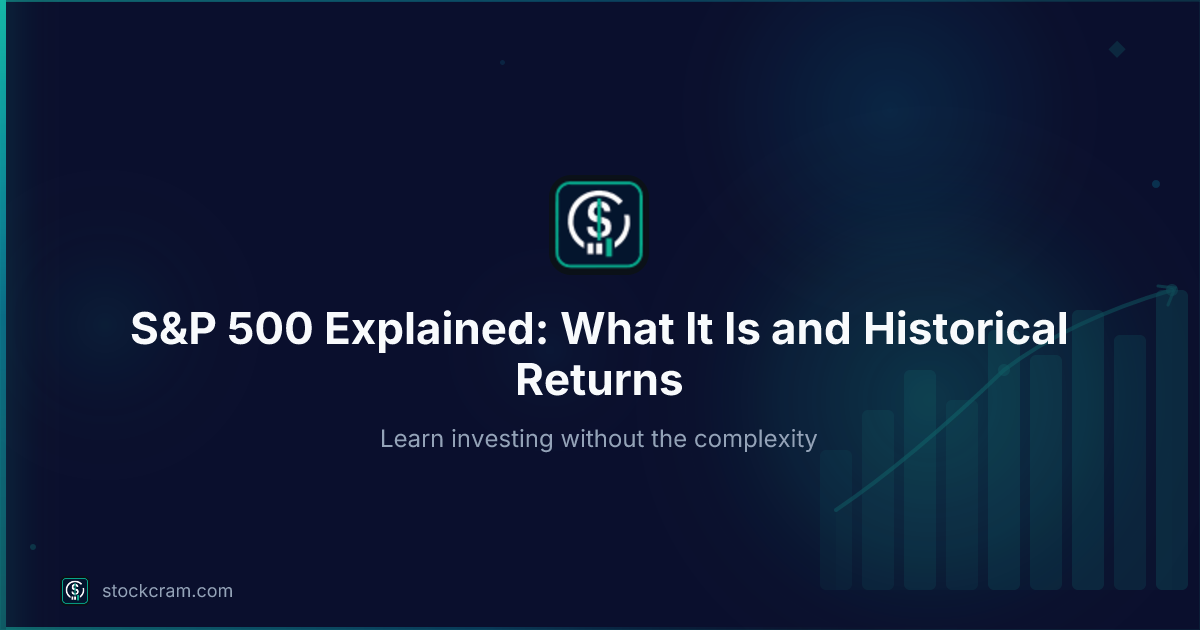 S&P 500 Explained: What It Is and Historical Returns

Learn investing without the complexity

stockcram.com